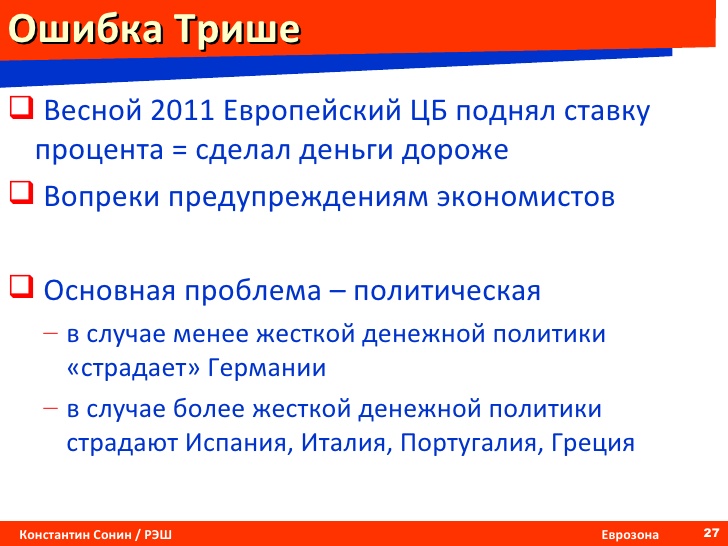 Ошибка Трише

Весной 2011 Европейский ЦБ поднял ставку процента = сделал деньги дороже

Вопреки предупреждениям экономистов

Основная проблема – политическая

– в случае менее жесткой денежной политики «страдает» Германии

– в случае более жесткой денежной политики страдают Испания, Италия, Португалия, Греция

Константин Сонин / РЭШ

Еврозона

27